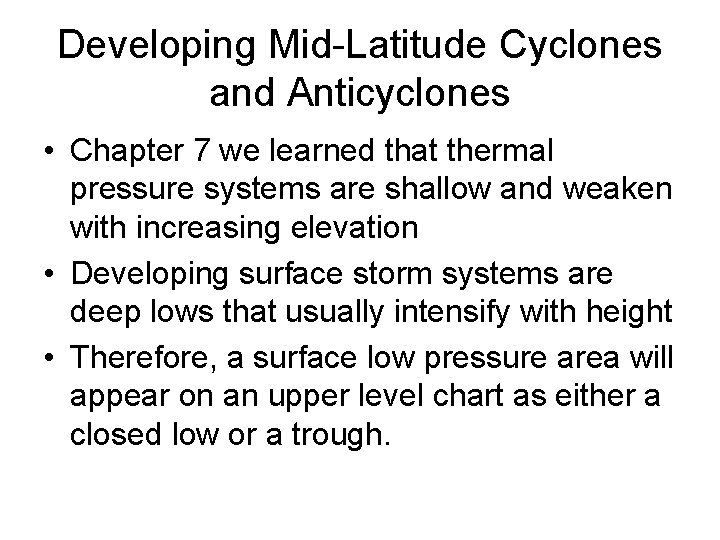 Developing Mid-Latitude Cyclones and Anticyclones

• Chapter 7 we learned that thermal pressure systems are shallow and weaken with increasing elevation

• Developing surface storm systems are deep lows that usually intensify with height

• Therefore, a surface low pressure area will appear on an upper level chart as either a closed low or a trough.